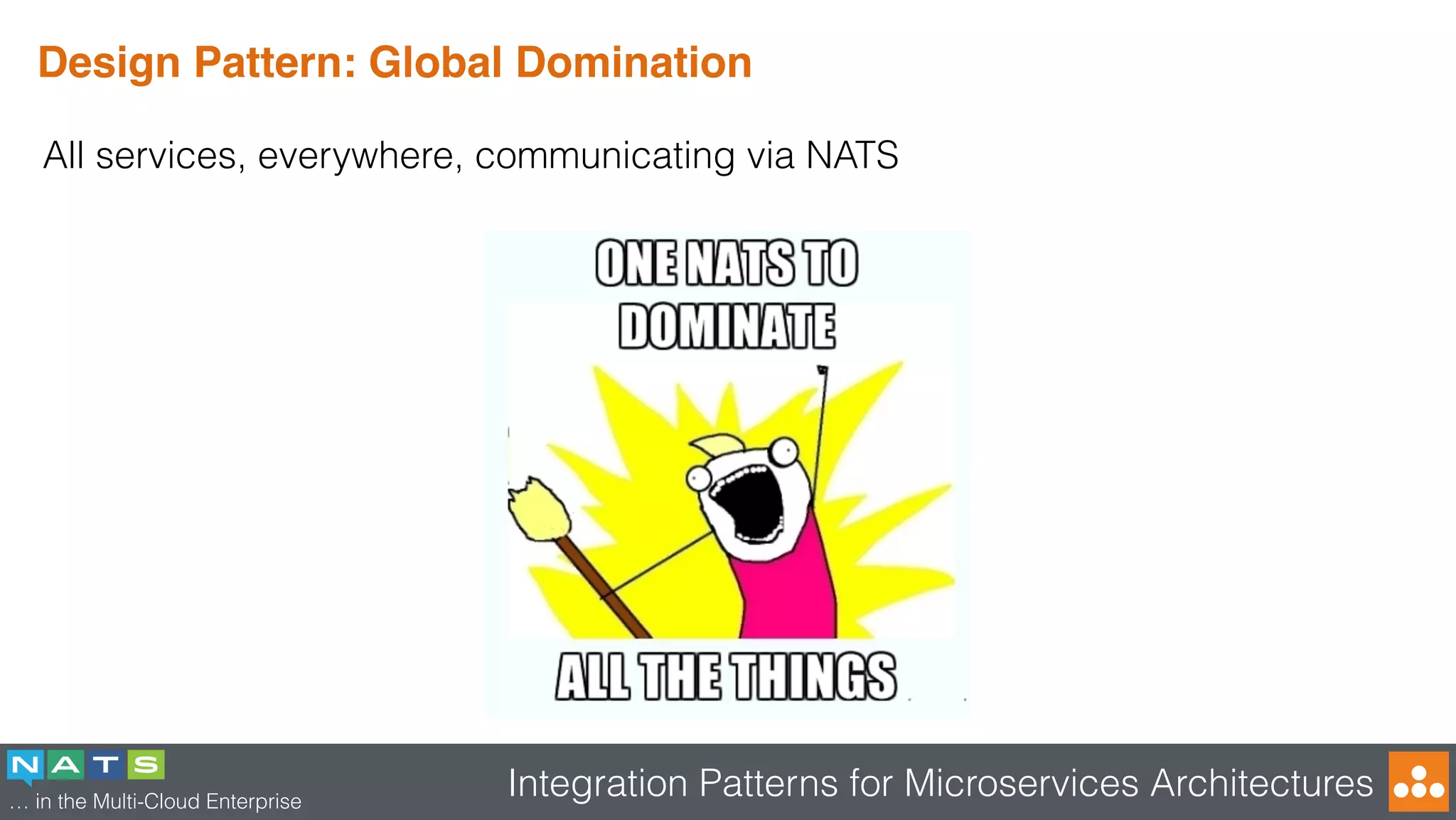 Design Pattern: Global Domination

All services, everywhere, communicating via NATS

ONE NATS TO DOMINATE

ALL THE THINGS

NATS

… in the Multi-Cloud Enterprise

Integration Patterns for Microservices Architectures